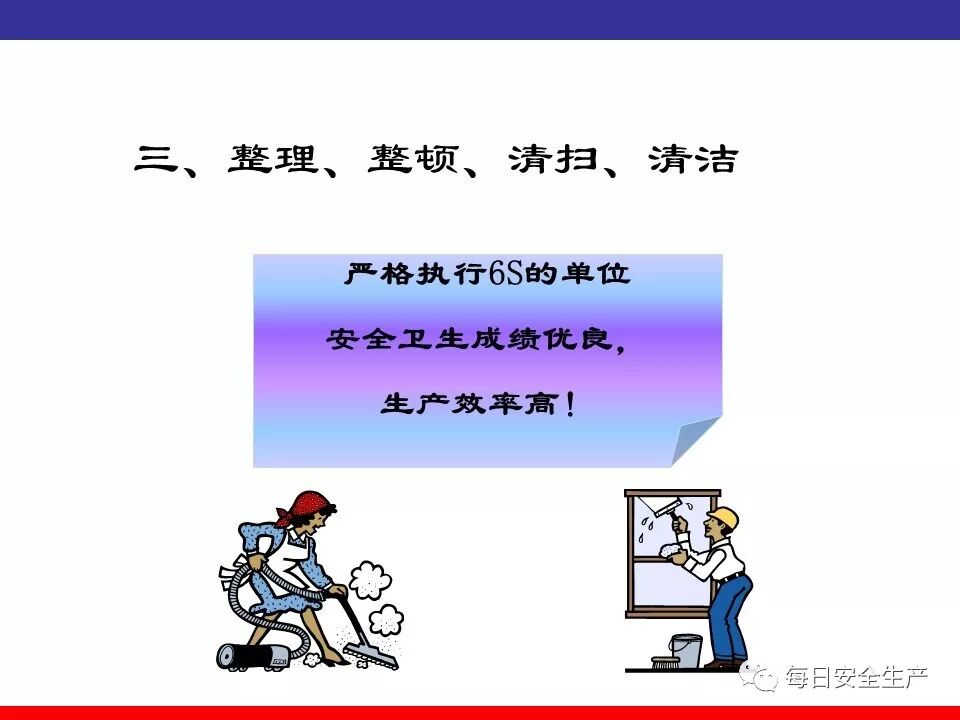 三、整理、整顿、清扫、清洁

严格执行6S的单位

安全卫生成绩优良，

生产效率高！

每日安全生产